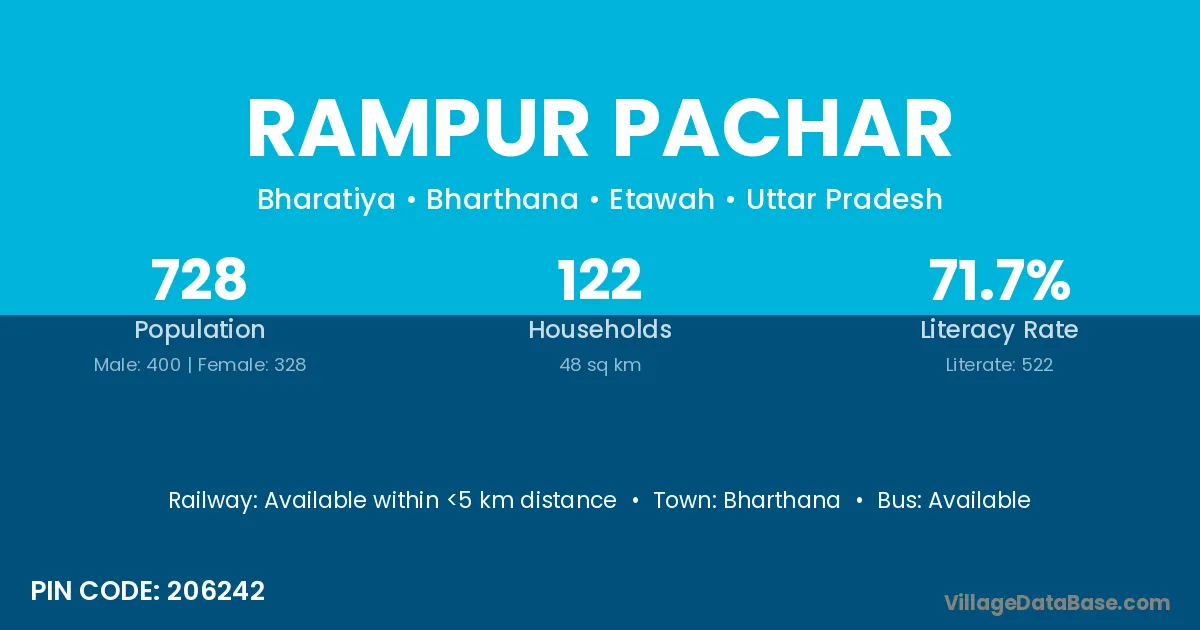 RAMPUR PACHAR

Bharatiya • Bharthana • Etawah • Uttar Pradesh

728
Population
Male: 400 | Female: 328

122
Households
48 sq km

71.7%
Literacy Rate
Literate: 522

Railway: Available within <5 km distance • Town: Bharthana • Bus: Available

PIN CODE: 206242

VillageDataBase.com